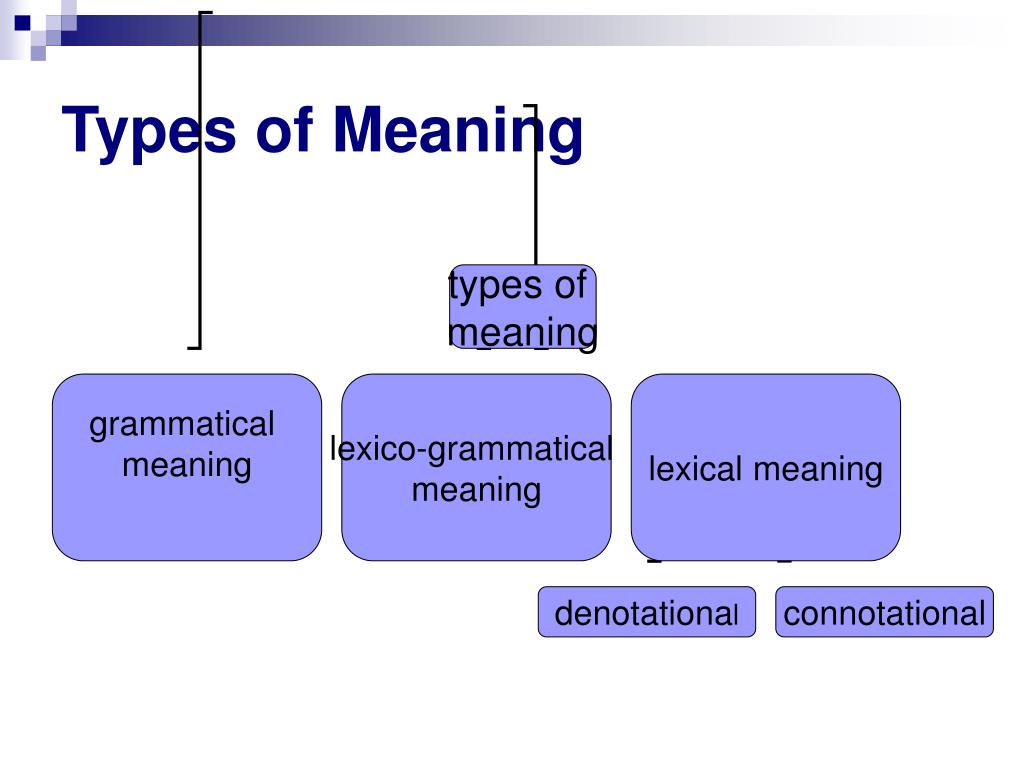 Types of Meaning

types of meaning

grammatical meaning

lexico-grammatical meaning

lexical meaning

denotational

connotational